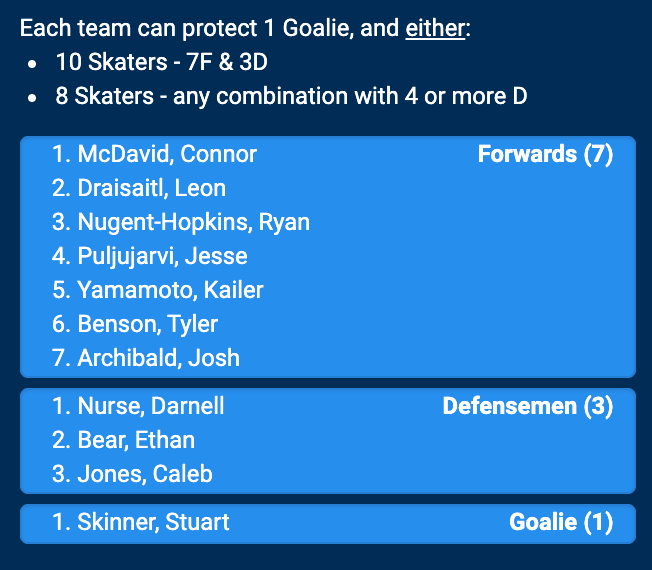 Each team can protect 1 Goalie, and either:

- 10 Skaters - 7F & 3D
- 8 Skaters - any combination with 4 or more D

Forwards (7)
1. McDavid, Connor
2. Draisaitl, Leon
3. Nugent-Hopkins, Ryan
4. Puljujarvi, Jesse
5. Yamamoto, Kailer
6. Benson, Tyler
7. Archibald, Josh

Defensemen (3)
1. Nurse, Darnell
2. Bear, Ethan
3. Jones, Caleb

Goalie (1)
1. Skinner, Stuart